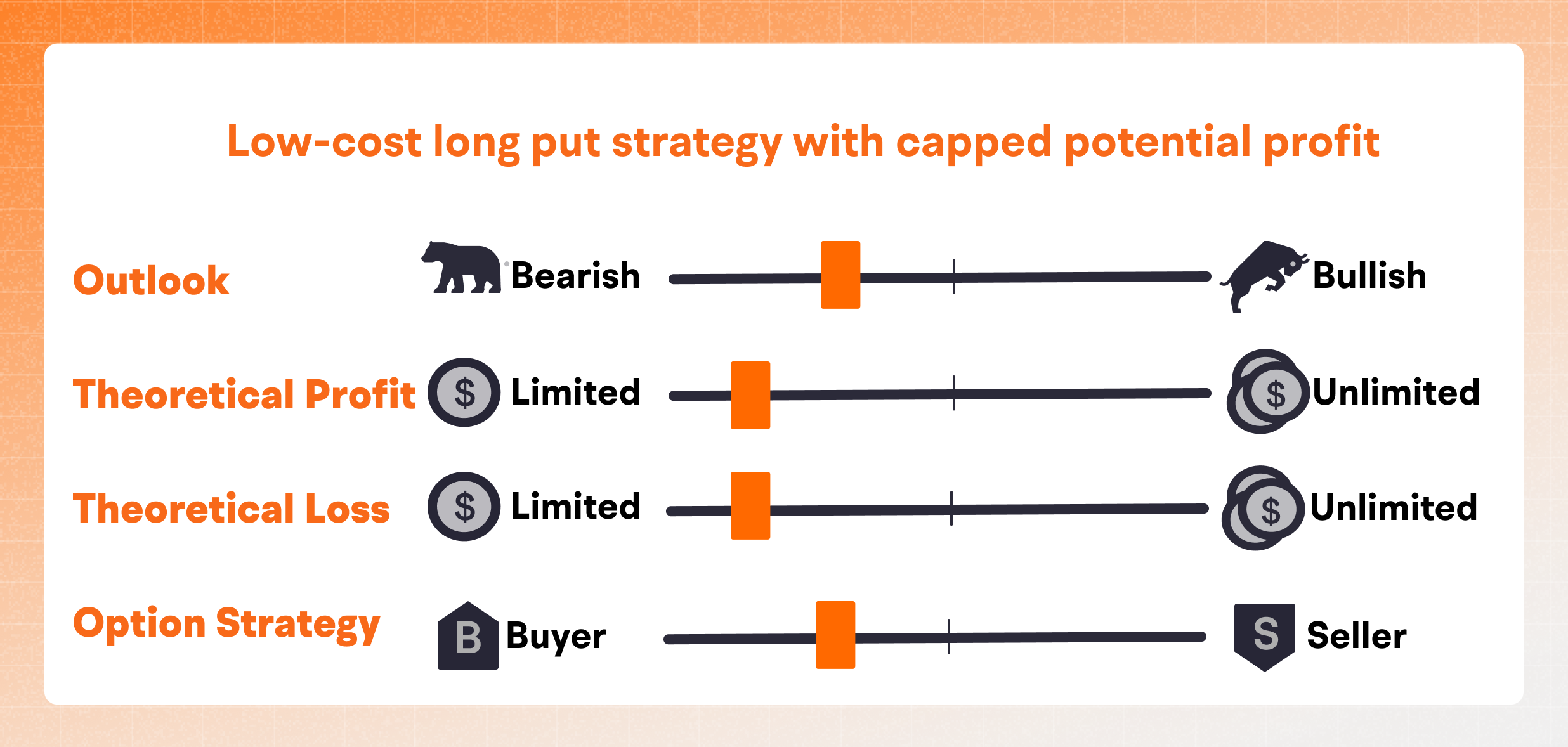 Low-cost long put strategy with capped potential profit

Outlook Bearish Bullish

Theoretical Profit $ Limited $ Unlimited

Theoretical Loss $ Limited $ Unlimited

Option Strategy B Buyer S Seller